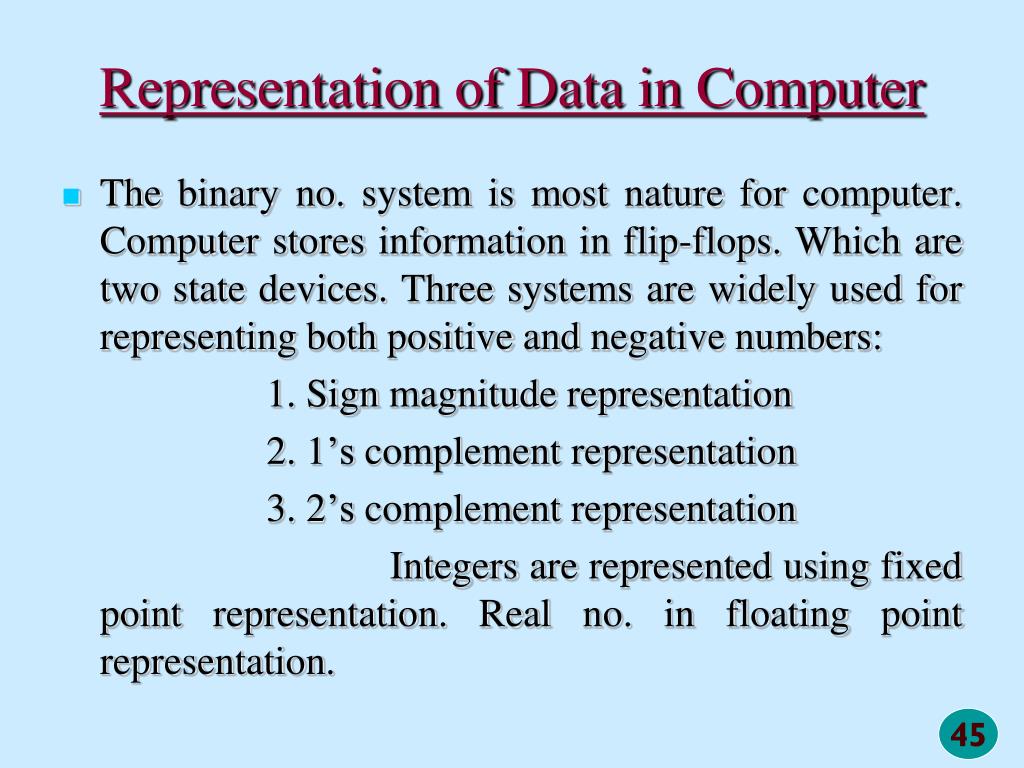 Representation of Data in Computer

The binary no. system is most nature for computer. Computer stores information in flip-flops. Which are two state devices. Three systems are widely used for representing both positive and negative numbers:

1. Sign magnitude representation

2. 1’s complement representation

3. 2’s complement representation

Integers are represented using fixed point representation. Real no. in floating point representation.

45